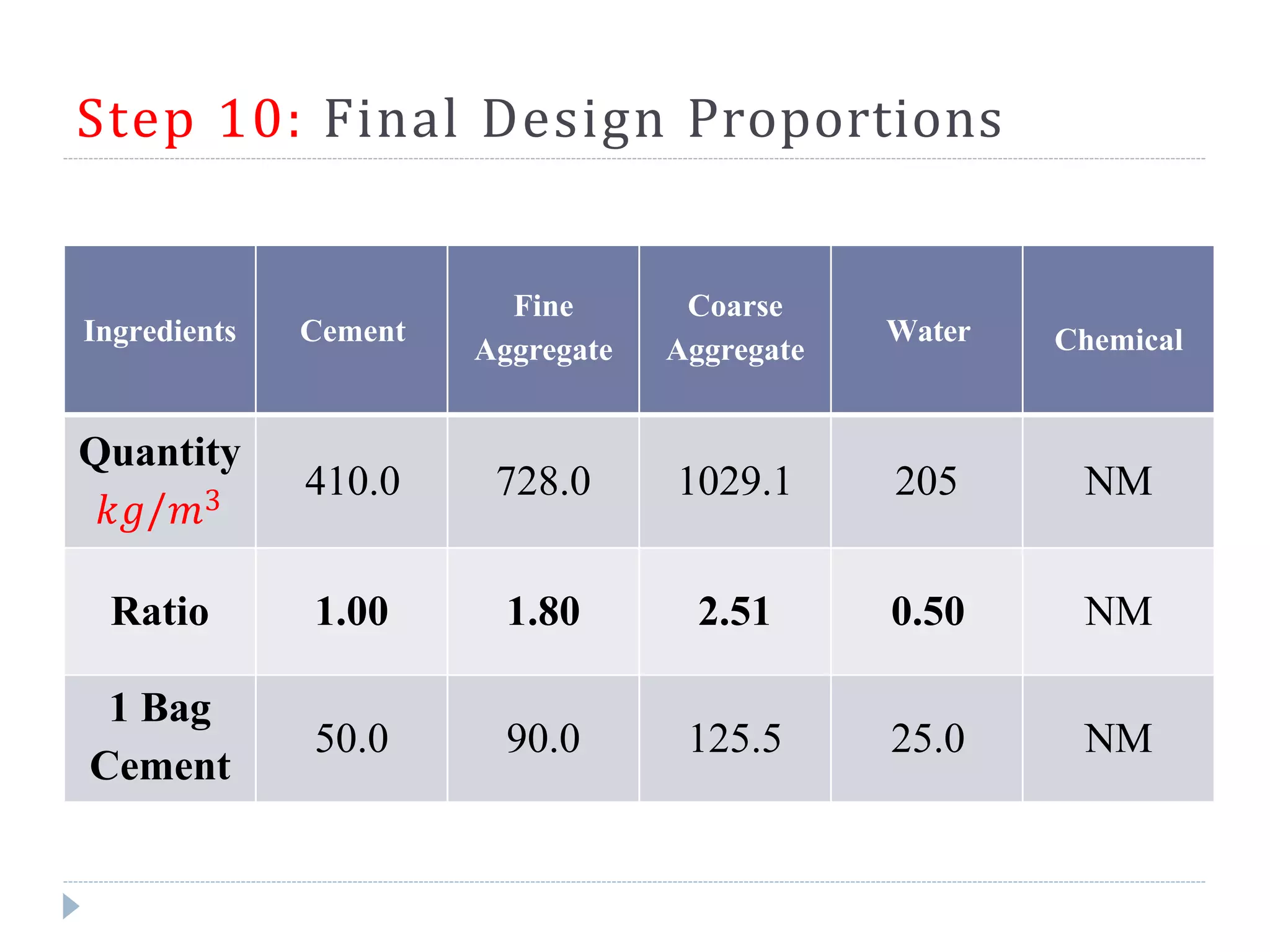 Step 10: Final Design Proportions

| Ingredients | Cement | Fine Aggregate | Coarse Aggregate | Water | Chemical |
|---|---|---|---|---|---|
| Quantity $kg/m^3$ | 410.0 | 728.0 | 1029.1 | 205 | NM |
| Ratio | 1.00 | 1.80 | 2.51 | 0.50 | NM |
| 1 Bag Cement | 50.0 | 90.0 | 125.5 | 25.0 | NM |